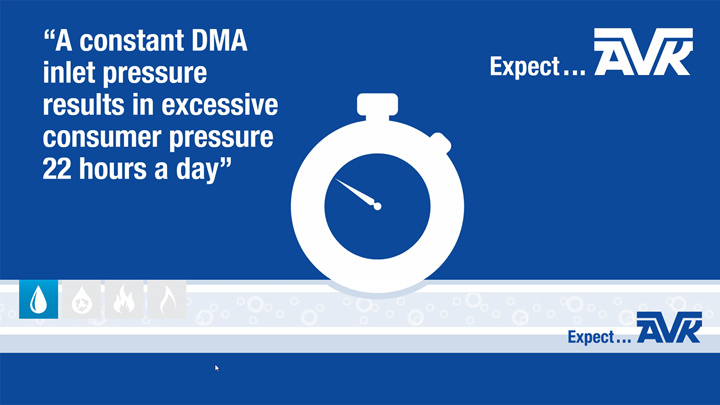 “A constant DMA inlet pressure results in excessive consumer pressure 22 hours a day”

Expect… AVK

Expect… AVK